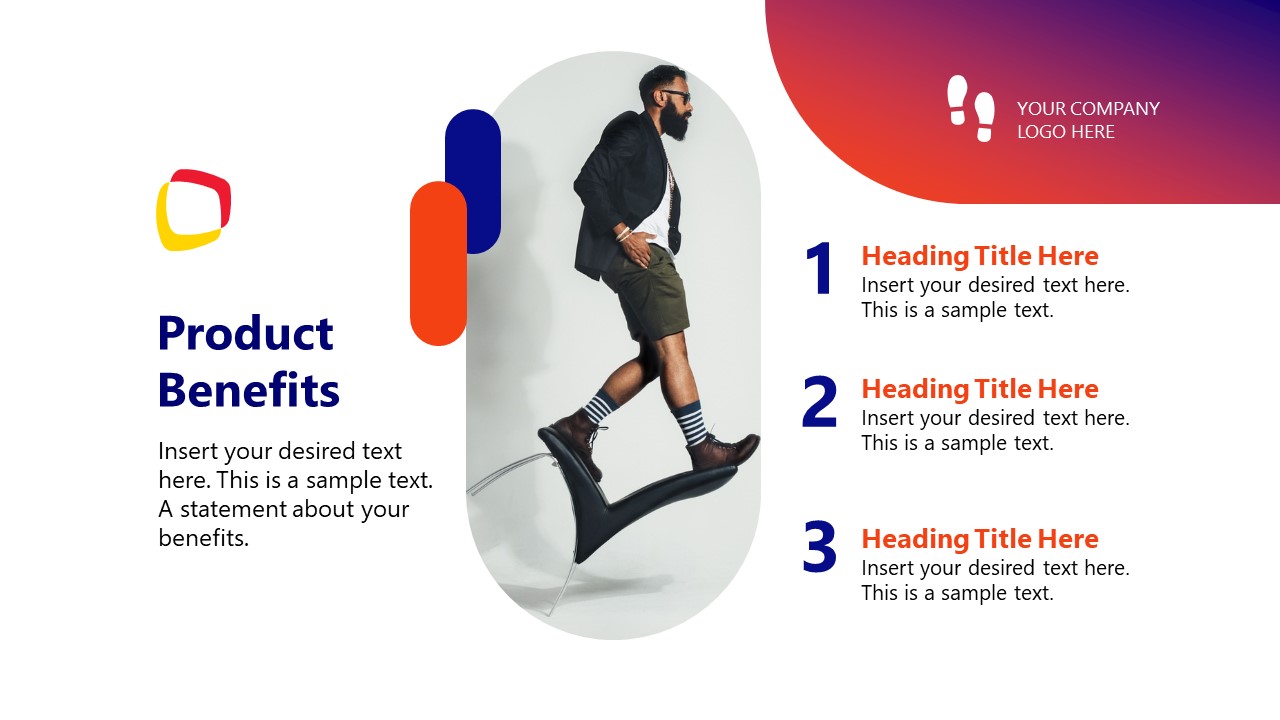 YOUR COMPANY LOGO HERE

Product Benefits

Insert your desired text here. This is a sample text. A statement about your benefits.

1
Heading Title Here
Insert your desired text here. This is a sample text.

2
Heading Title Here
Insert your desired text here. This is a sample text.

3
Heading Title Here
Insert your desired text here. This is a sample text.